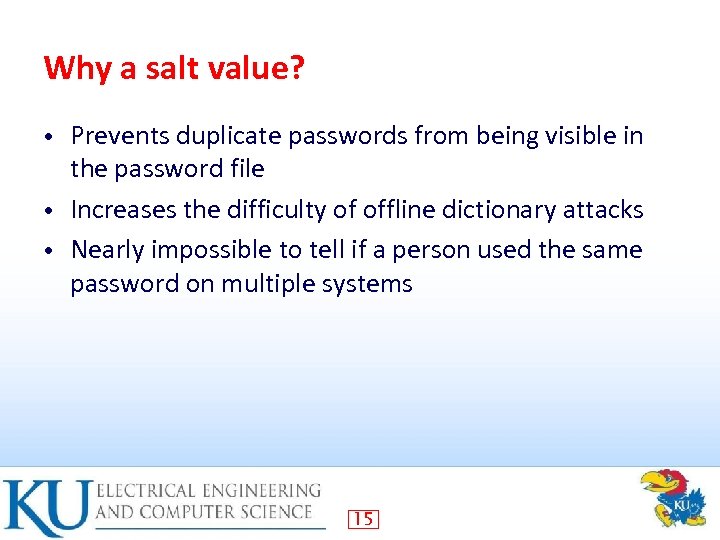 Why a salt value?

• Prevents duplicate passwords from being visible in the password file
• Increases the difficulty of offline dictionary attacks
• Nearly impossible to tell if a person used the same password on multiple systems

KU ELECTRICAL ENGINEERING AND COMPUTER SCIENCE

15

KU